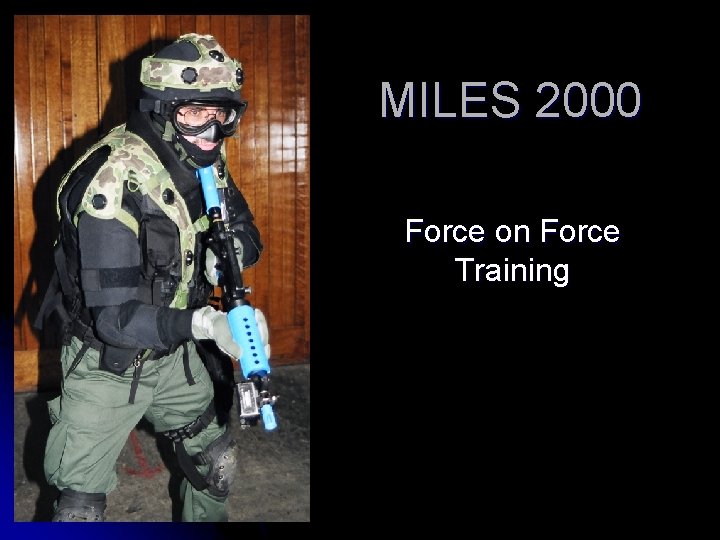 MILES 2000

Force on Force Training